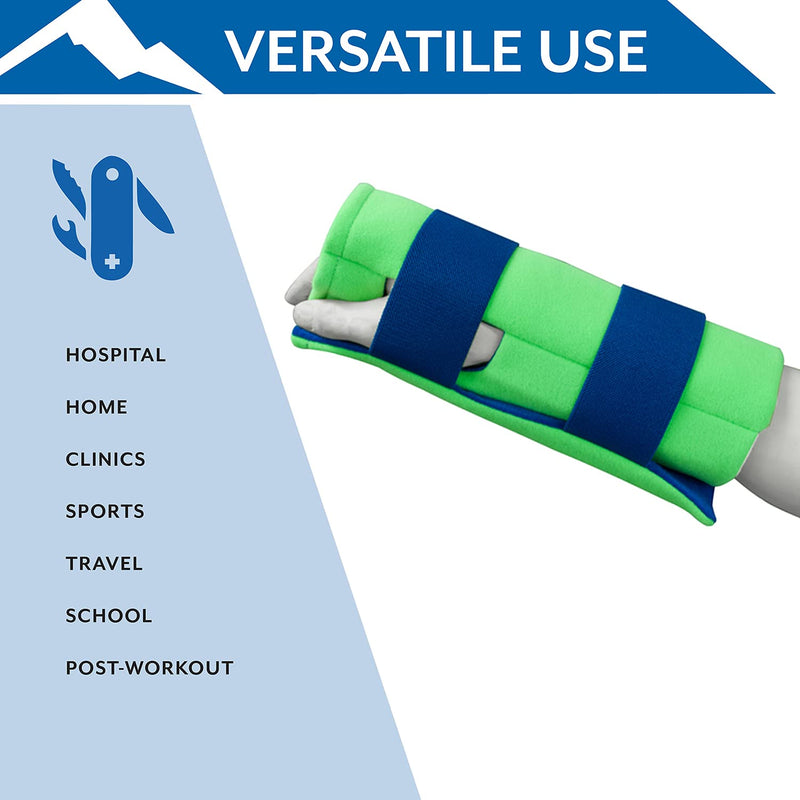 VERSATILE USE

HOSPITAL

HOME

CLINICS

SPORTS

TRAVEL

SCHOOL

POST-WORKOUT